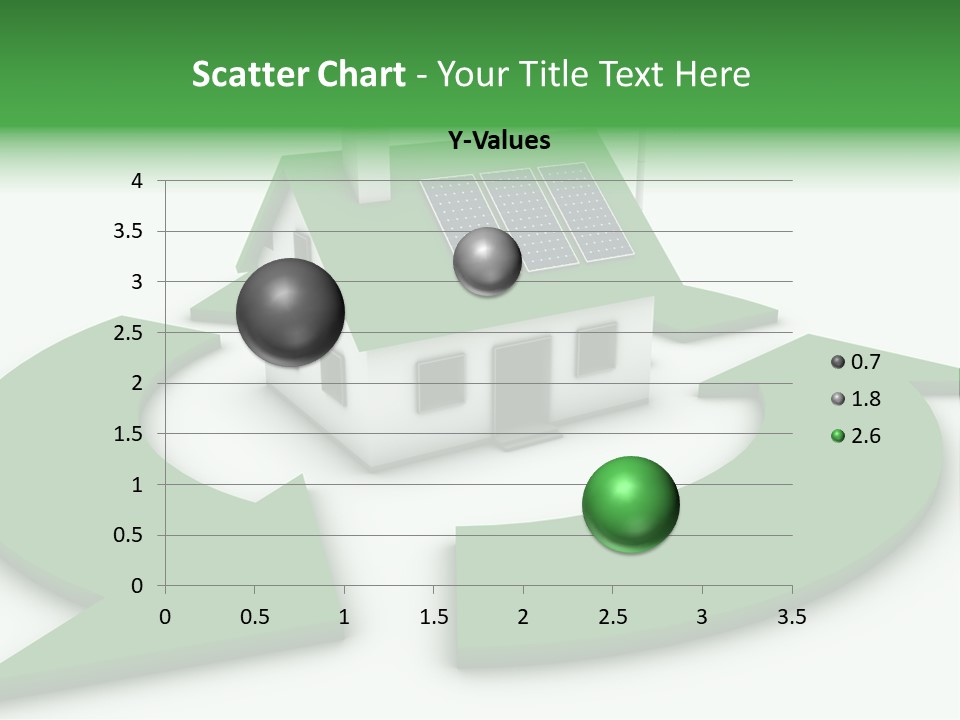 Scatter Chart - Your Title Text Here

Y-Values

4
3.5
3
2.5
2
1.5
1
0.5
0

0 0.5 1 1.5 2 2.5 3 3.5

0.7
1.8
2.6